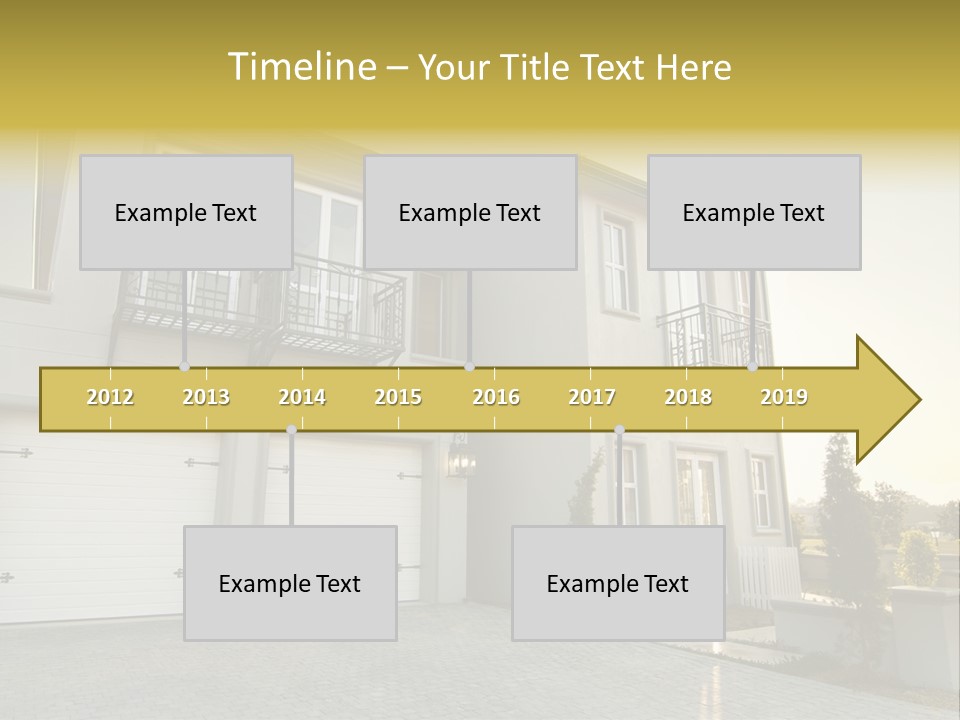 Timeline – Your Title Text Here

Example Text

Example Text

Example Text

2012 2013 2014 2015 2016 2017 2018 2019

Example Text

Example Text